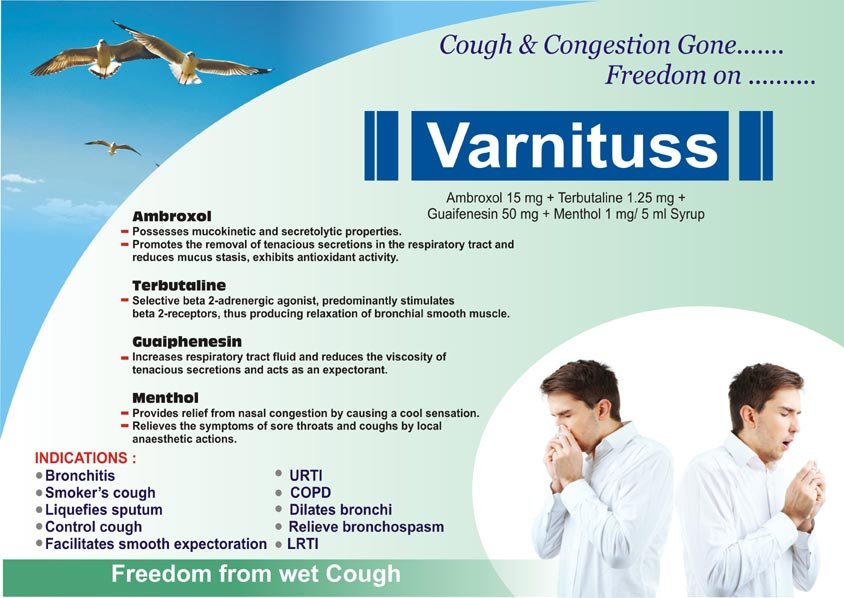 Cough & Congestion Gone.......
Freedom on ..........

Varnituss

Ambroxol 15 mg + Terbutaline 1.25 mg + Guaifenesin 50 mg + Menthol 1 mg/ 5 ml Syrup

Ambroxol
- Possesses mucokinetic and secretolytic properties.
- Promotes the removal of tenacious secretions in the respiratory tract and reduces mucus stasis, exhibits antioxidant activity.

Terbutaline
- Selective beta 2-adrenergic agonist, predominantly stimulates beta 2-receptors, thus producing relaxation of bronchial smooth muscle.

Guaiphenesin
- Increases respiratory tract fluid and reduces the viscosity of tenacious secretions and acts as an expectorant.

Menthol
- Provides relief from nasal congestion by causing a cool sensation.
- Relieves the symptoms of sore throats and coughs by local anaesthetic actions.

INDICATIONS :
• Bronchitis
• Smoker's cough
• Liquefies sputum
• Control cough
• Facilitates smooth expectoration
• URTI
• COPD
• Dilates bronchi
• Relieve bronchospasm
• LRTI

Freedom from wet Cough